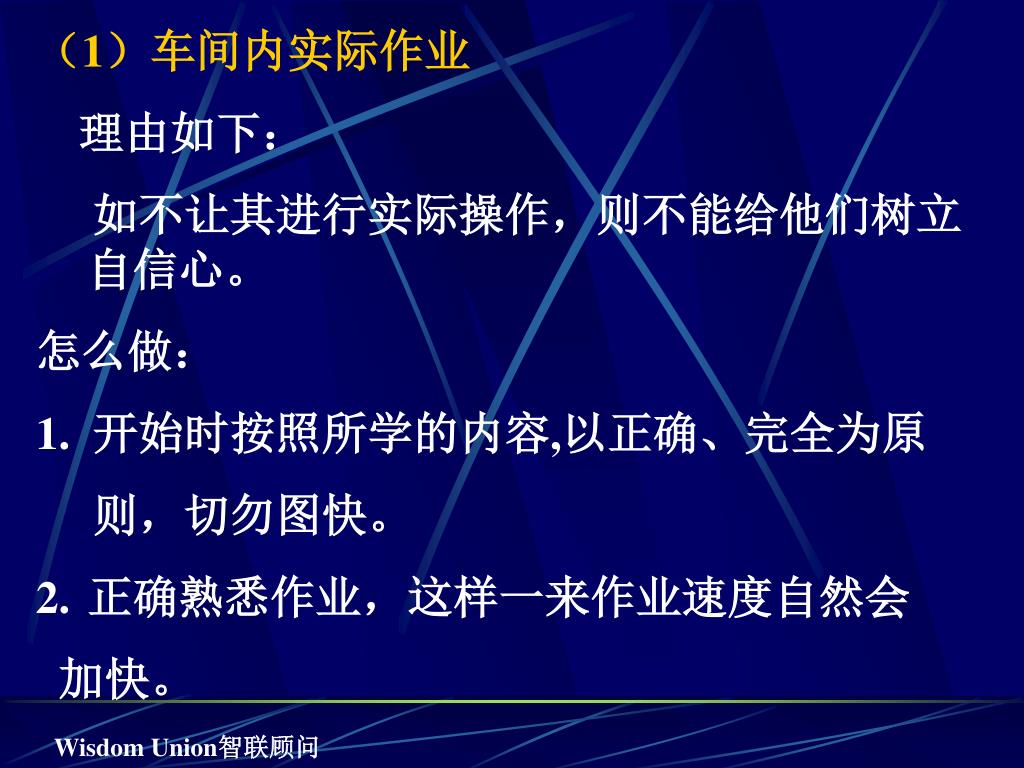 （1）车间内实际作业

理由如下：

如不让其进行实际操作，则不能给他们树立自信心。

怎么做：

1. 开始时按照所学的内容,以正确、完全为原则，切勿图快。

2. 正确熟悉作业，这样一来作业速度自然会加快。

Wisdom Union智联顾问